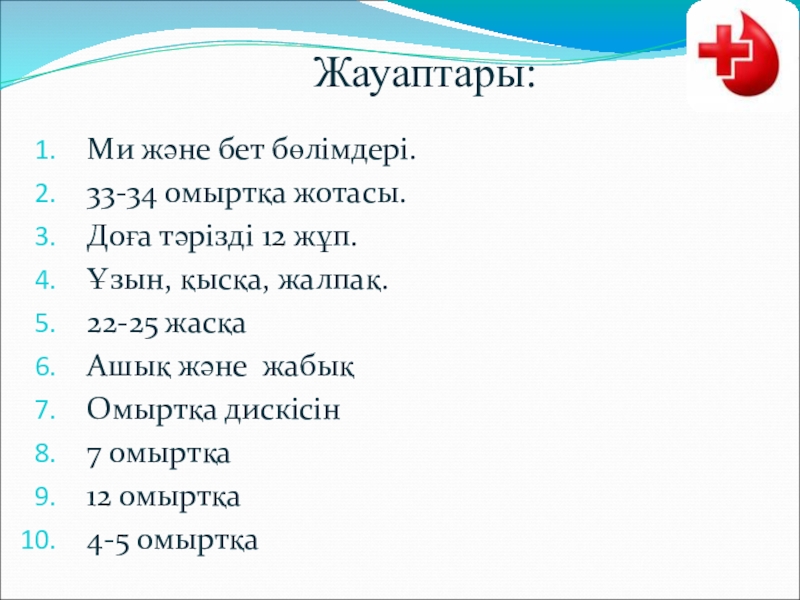 Жауаптары:

1. Ми және бет бөлімдері.
2. 33-34 омыртқа жотасы.
3. Доға тәрізді 12 жұп.
4. Ұзын, қысқа, жалпақ.
5. 22-25 жасқа
6. Ашық және жабық
7. Омыртқа дискісін
8. 7 омыртқа
9. 12 омыртқа
10. 4-5 омыртқа